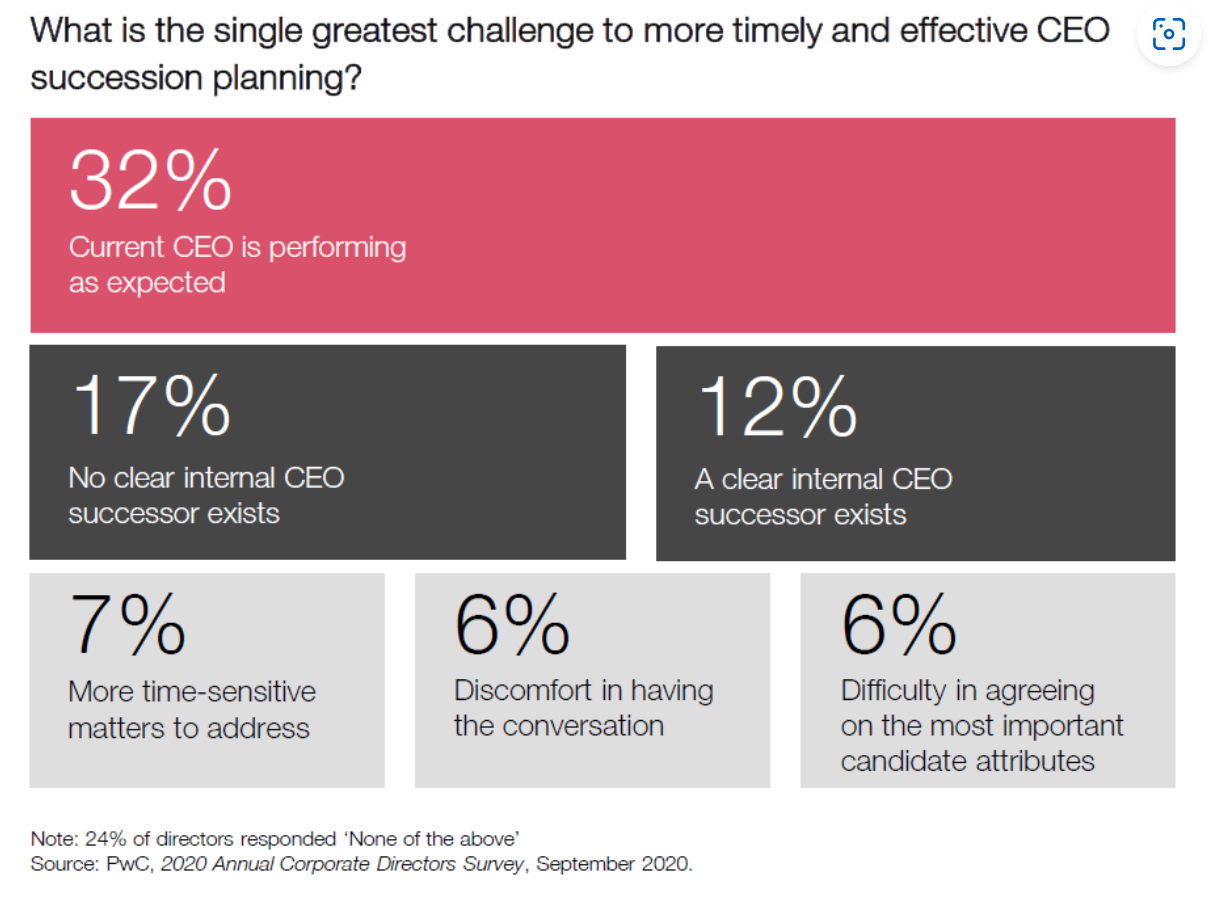 What is the single greatest challenge to more timely and effective CEO succession planning?

32%
Current CEO is performing as expected

17%
No clear internal CEO successor exists

12%
A clear internal CEO successor exists

7%
More time-sensitive matters to address

6%
Discomfort in having the conversation

6%
Difficulty in agreeing on the most important candidate attributes

Note: 24% of directors responded 'None of the above'
Source: PwC, 2020 Annual Corporate Directors Survey, September 2020.